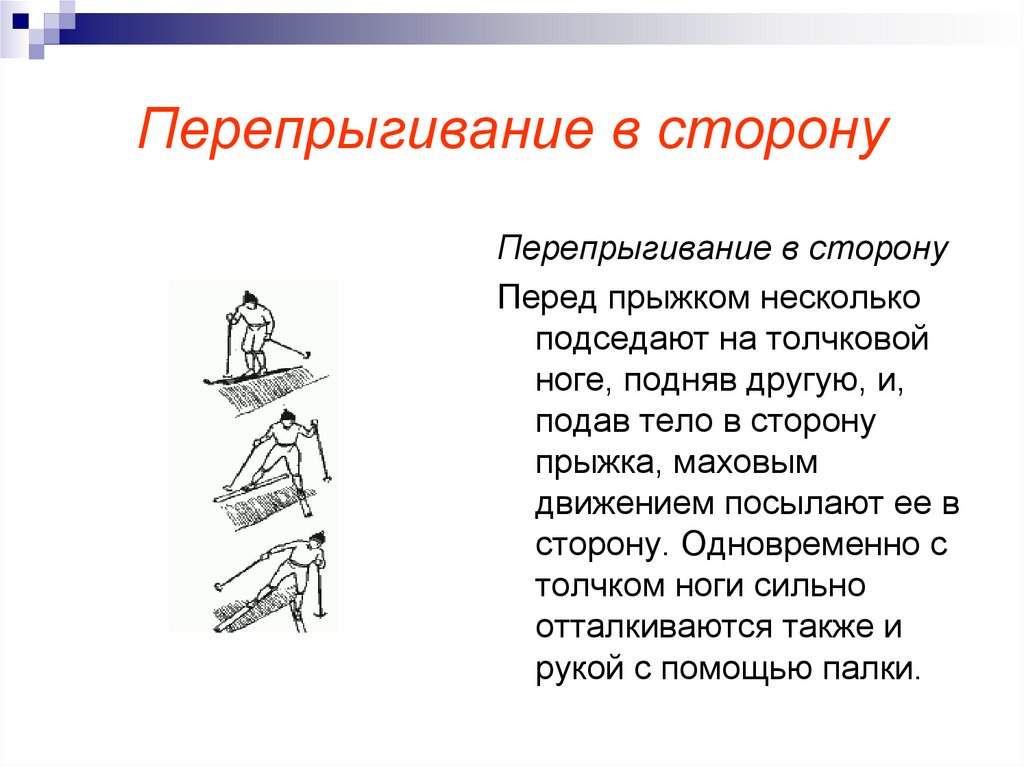 Перепрыгивание в сторону

Перепрыгивание в сторону

Перед прыжком несколько подседают на толчковой ноге, подняв другую, и, подав тело в сторону прыжка, маховым движением посылают ее в сторону. Одновременно с толчком ноги сильно отталкиваются также и рукой с помощью палки.